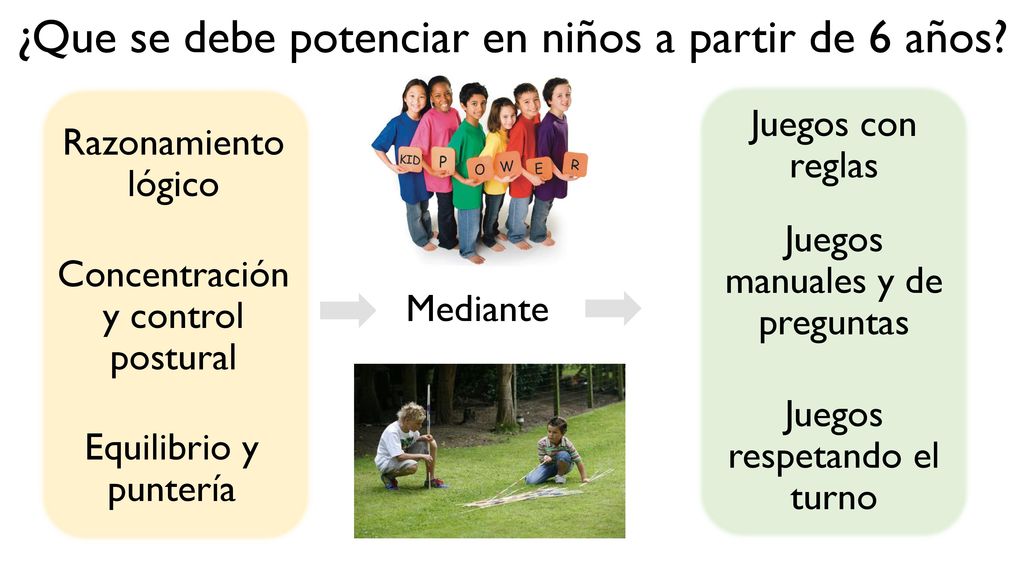 ¿Que se debe potenciar en niños a partir de 6 años?

Razonamiento lógico

Concentración y control postural

Equilibrio y puntería

KID P O W E R

Mediante

Juegos con reglas

Juegos manuales y de preguntas

Juegos respetando el turno